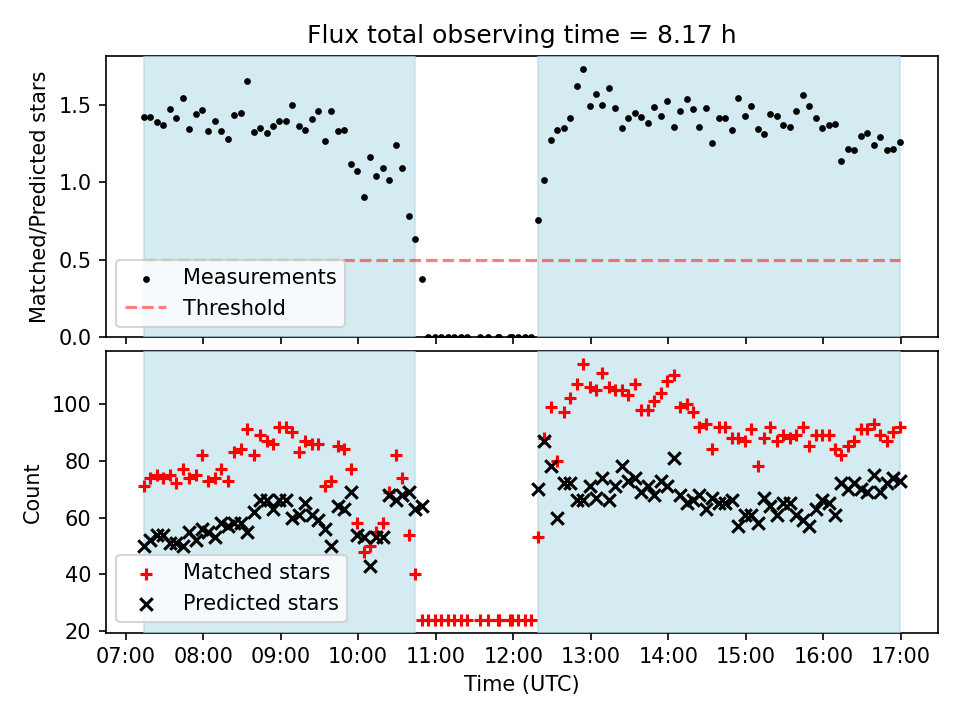 Flux total observing time = 8.17 h

Matched/Predicted stars

1.5
1.0
0.5
0.0

Measurements
Threshold

Count

100
80
60
40
20

Matched stars
Predicted stars

07:00 08:00 09:00 10:00 11:00 12:00 13:00 14:00 15:00 16:00 17:00

Time (UTC)